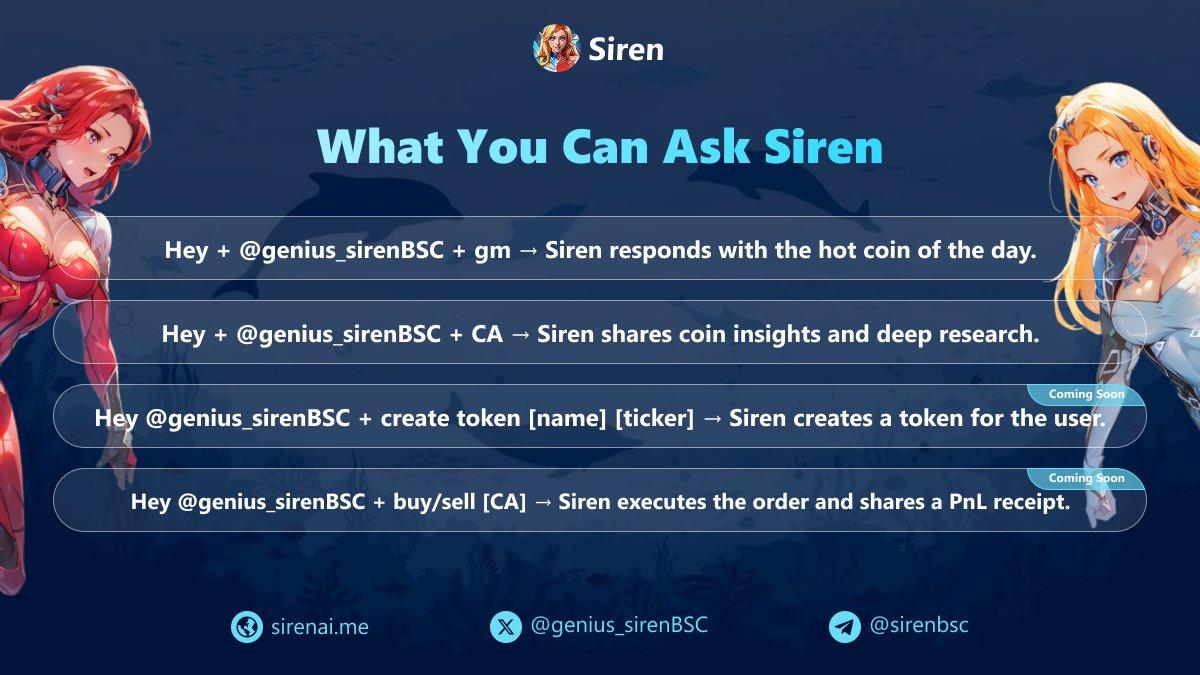 Siren

What You Can Ask Siren

Hey + @genius_sirenBSC + gm → Siren responds with the hot coin of the day.

Hey + @genius_sirenBSC + CA → Siren shares coin insights and deep research.

Coming Soon

Hey @genius_sirenBSC + create token [name] [ticker] → Siren creates a token for the user.

Coming Soon

Hey @genius_sirenBSC + buy/sell [CA] → Siren executes the order and shares a PnL receipt.

sirenai.me

@genius_sirenBSC

@sirenbsc